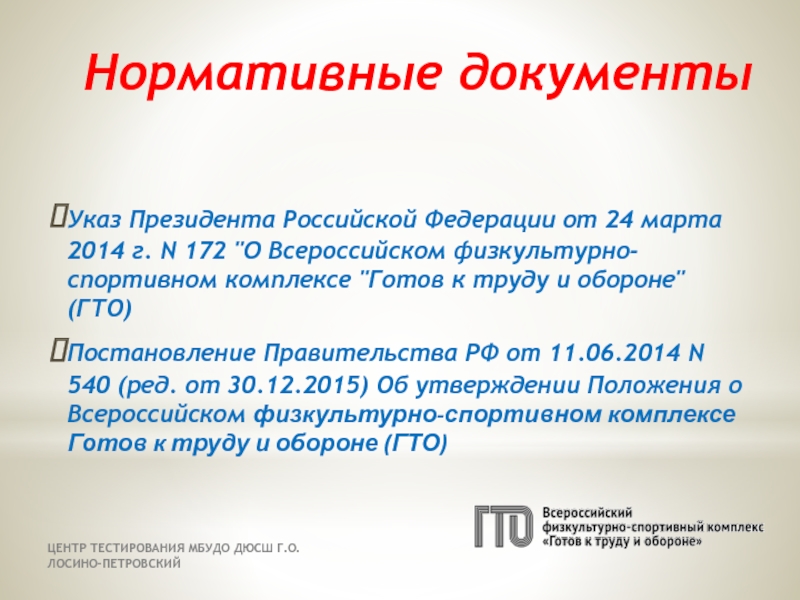 Нормативные документы

Указ Президента Российской Федерации от 24 марта 2014 г. N 172 "О Всероссийском физкультурно-спортивном комплексе "Готов к труду и обороне" (ГТО)

Постановление Правительства РФ от 11.06.2014 N 540 (ред. от 30.12.2015) Об утверждении Положения о Всероссийском физкультурно-спортивном комплексе Готов к труду и обороне (ГТО)

ГТО Всероссийский физкультурно-спортивный комплекс «Готов к труду и обороне»

ЦЕНТР ТЕСТИРОВАНИЯ МБУДО ДЮСШ Г.О. ЛОСИНО-ПЕТРОВСКИЙ